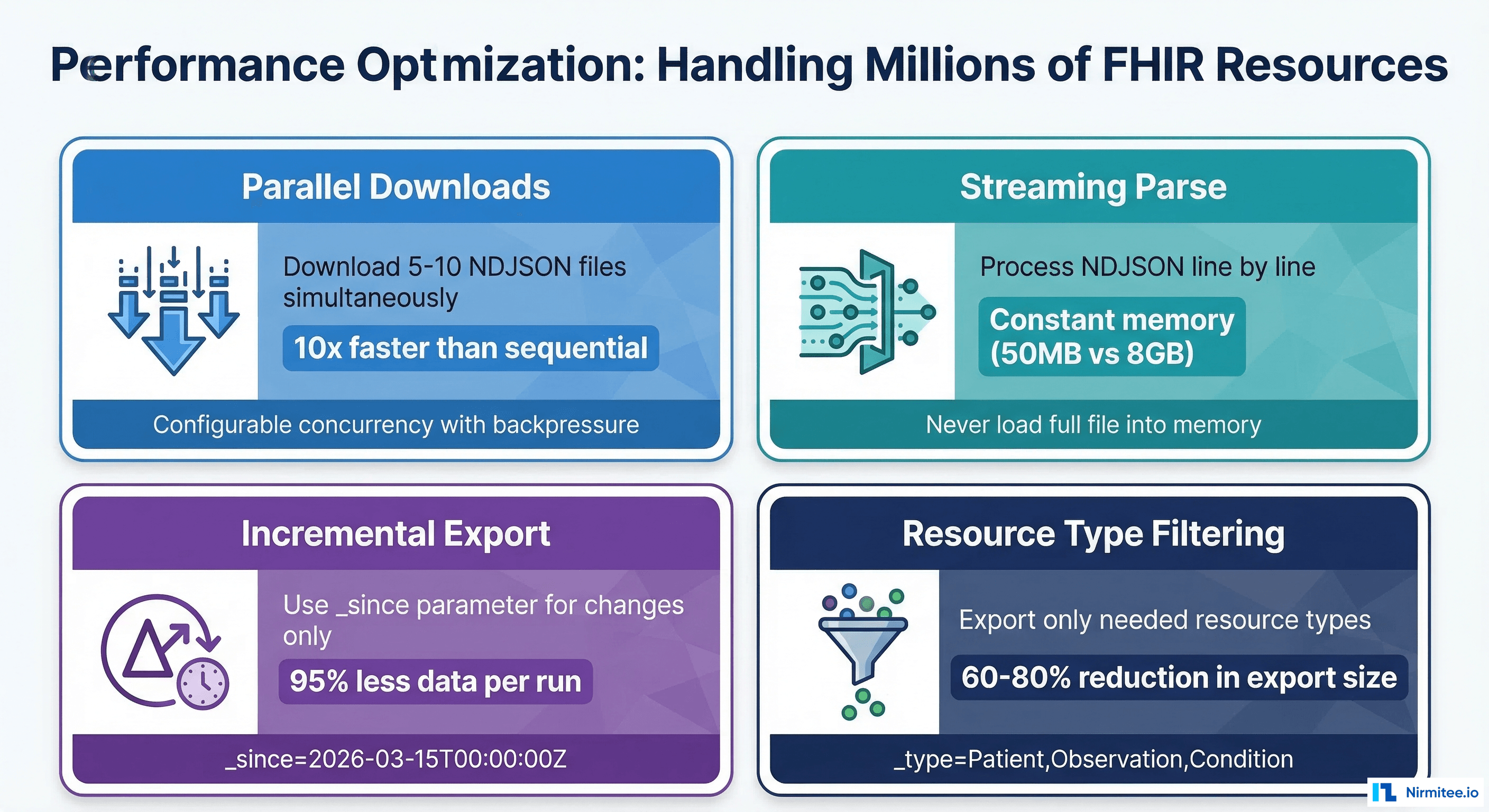 Performance Optmization: Handling Millions of FHIR Resources

Parallel Downloads

Download 5-10 NDJSON files simultaneously

10x faster than sequential

Configurable concurrency with backpressure

Streaming Parse

Process NDJSON line by line

Constant memory (50MB vs 8GB)

Never load full file into memory

Incremental Export

Use _since parameter for changes only

95% less data per run

_since=2026-03-15T00:00:00Z

Resource Type Filtering

Export only needed resource types

60-80% reduction in export size

_type=Patient,Observation,Condition

Nirmitee.io